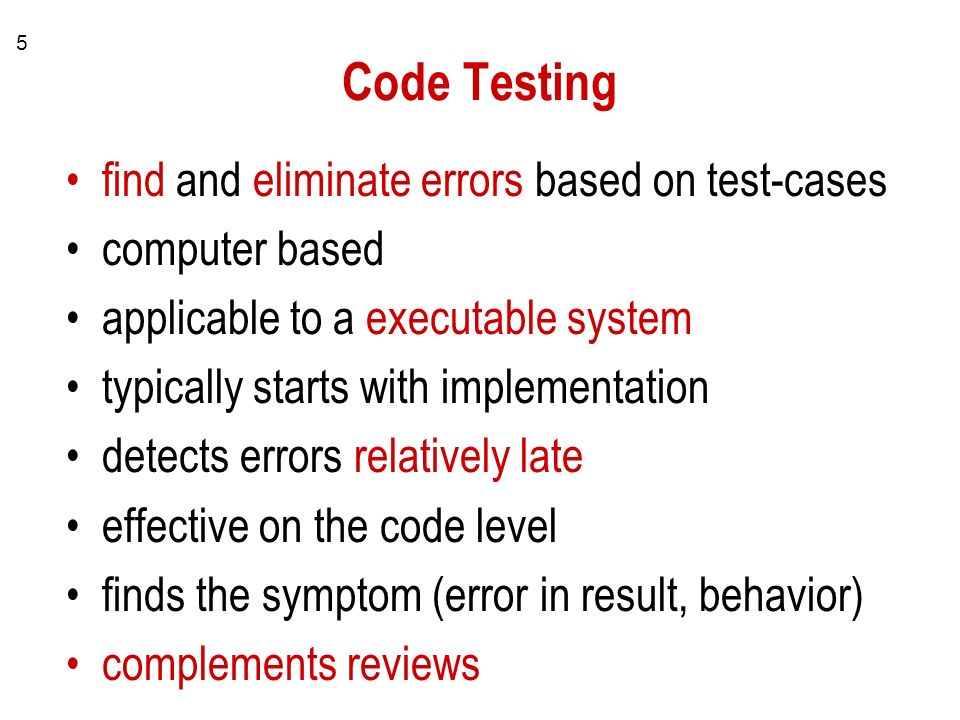 5

Code Testing

• find and eliminate errors based on test-cases
• computer based
• applicable to a executable system
• typically starts with implementation
• detects errors relatively late
• effective on the code level
• finds the symptom (error in result, behavior)
• complements reviews